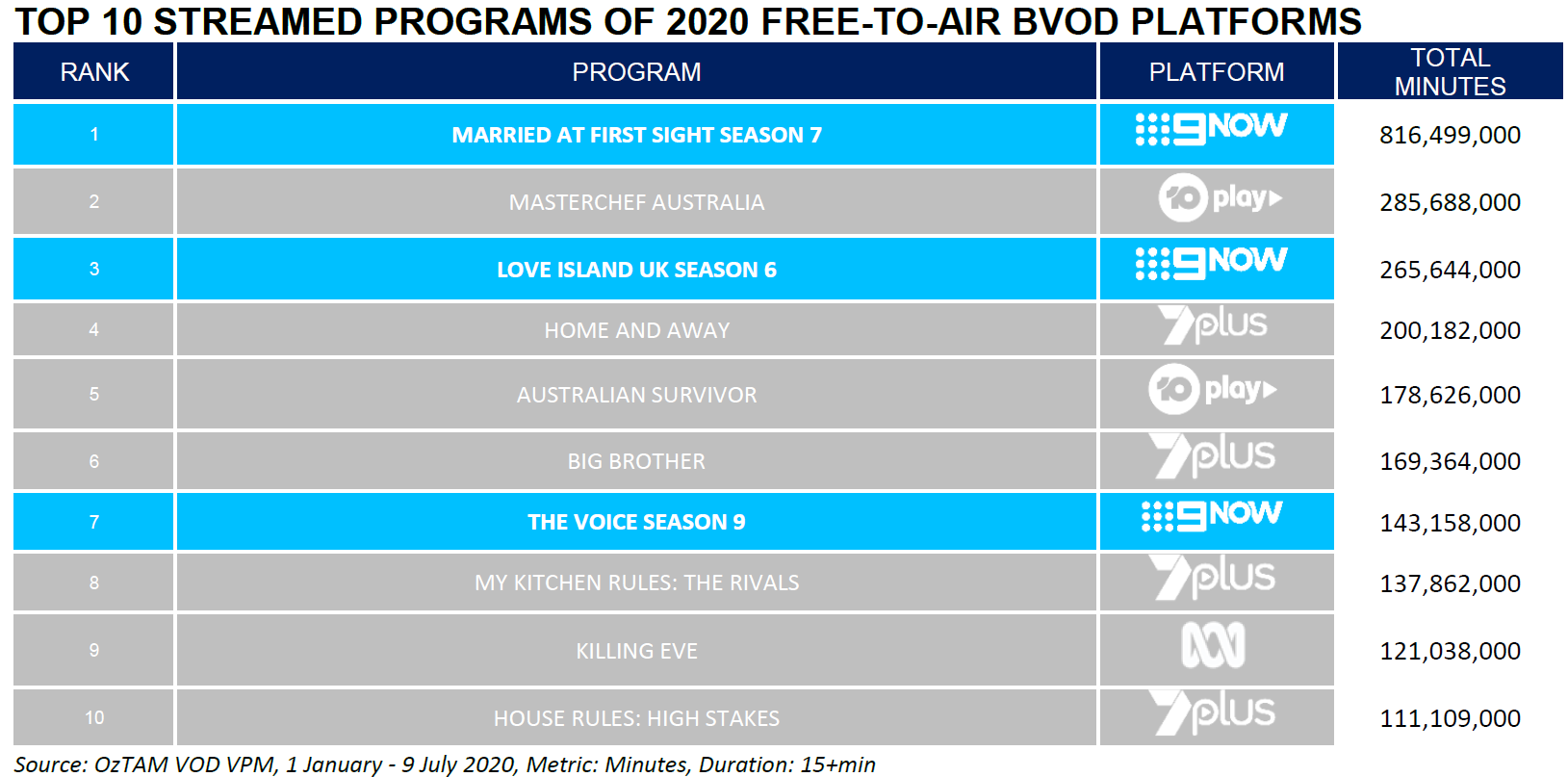 TOP 10 STREAMED PROGRAMS OF 2020 FREE-TO-AIR BVOD PLATFORMS

| RANK | PROGRAM | PLATFORM | TOTAL MINUTES |
|---|---|---|---|
| 1 | MARRIED AT FIRST SIGHT SEASON 7 | 9NOW | 816,499,000 |
| 2 | MASTERCHEF AUSTRALIA | 10 play | 285,688,000 |
| 3 | LOVE ISLAND UK SEASON 6 | 9NOW | 265,644,000 |
| 4 | HOME AND AWAY | 7plus | 200,182,000 |
| 5 | AUSTRALIAN SURVIVOR | 10 play | 178,626,000 |
| 6 | BIG BROTHER | 7plus | 169,364,000 |
| 7 | THE VOICE SEASON 9 | 9NOW | 143,158,000 |
| 8 | MY KITCHEN RULES: THE RIVALS | 7plus | 137,862,000 |
| 9 | KILLING EVE | | 121,038,000 |
| 10 | HOUSE RULES: HIGH STAKES | 7plus | 111,109,000 |

Source: OzTAM VOD VPM, 1 January - 9 July 2020, Metric: Minutes, Duration: 15+min